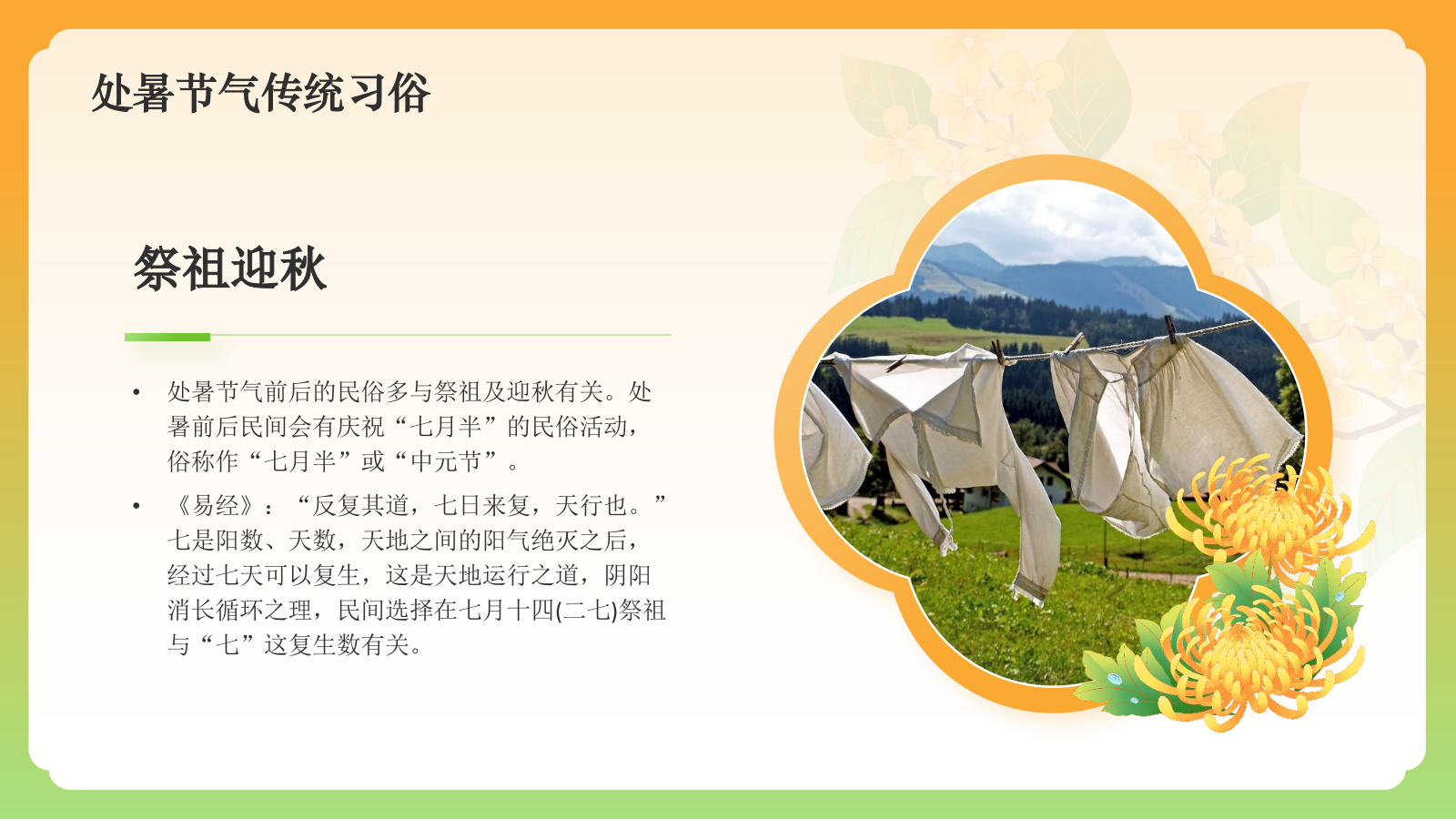 处暑节气传统习俗

祭祖迎秋

• 处暑节气前后的民俗多与祭祖及迎秋有关。处暑前后民间会有庆祝“七月半”的民俗活动，俗称作“七月半”或“中元节”。

• 《易经》：“反复其道，七日来复，天行也。”七是阳数、天数，天地之间的阳气绝灭之后，经过七天可以复生，这是天地运行之道，阴阳消长循环之理，民间选择在七月十四(二七)祭祖与“七”这复生数有关。